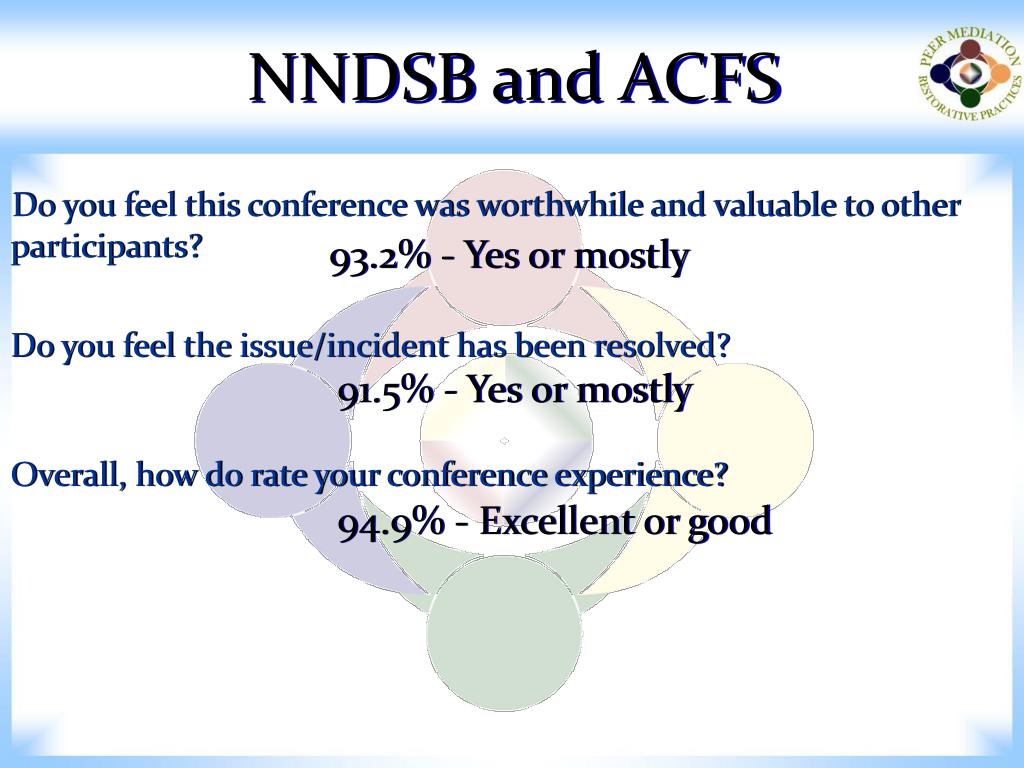 NNDSB and ACFS

PEER MEDIATION
RESTORATIVE PRACTICES

Do you feel this conference was worthwhile and valuable to other participants?
93.2% - Yes or mostly

Do you feel the issue/incident has been resolved?
91.5% - Yes or mostly

Overall, how do rate your conference experience?
94.9% - Excellent or good